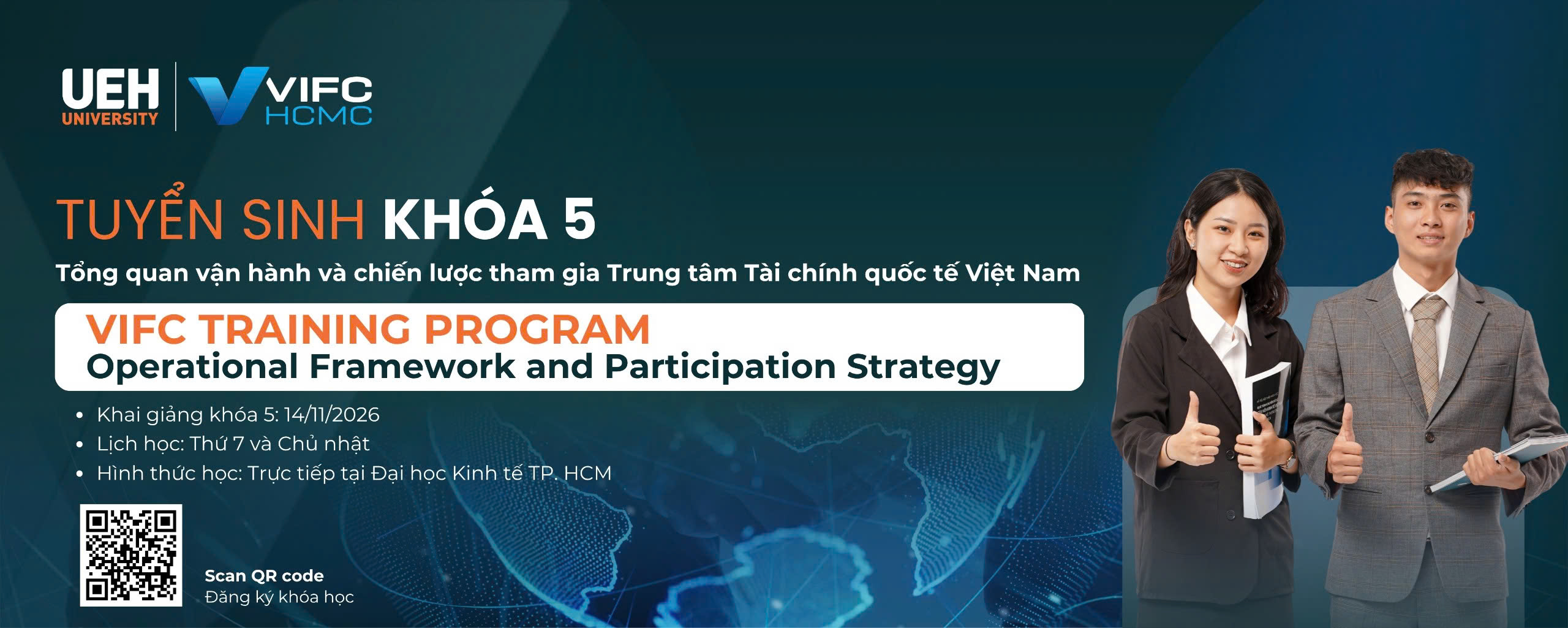 UEH
UNIVERSITY

VIFC
HCMC

TUYỂN SINH KHÓA 5

Tổng quan vận hành và chiến lược tham gia Trung tâm Tài chính quốc tế Việt Nam

VIFC TRAINING PROGRAM
Operational Framework and Participation Strategy

• Khai giảng khóa 5: 14/11/2026
• Lịch học: Thứ 7 và Chủ nhật
• Hình thức học: Trực tiếp tại Đại học Kinh tế TP. HCM

Scan QR code
Đăng ký khóa học